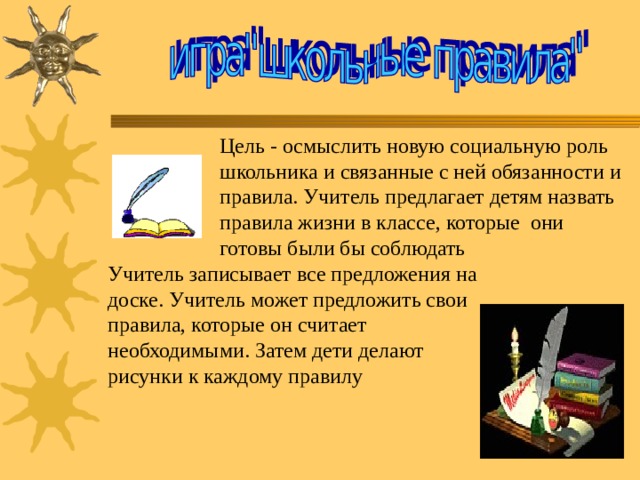 игра"школьные правила"

Цель - осмыслить новую социальную роль школьника и связанные с ней обязанности и правила. Учитель предлагает детям назвать правила жизни в классе, которые они готовы были бы соблюдать

Учитель записывает все предложения на доске. Учитель может предложить свои правила, которые он считает необходимыми. Затем дети делают рисунки к каждому правилу